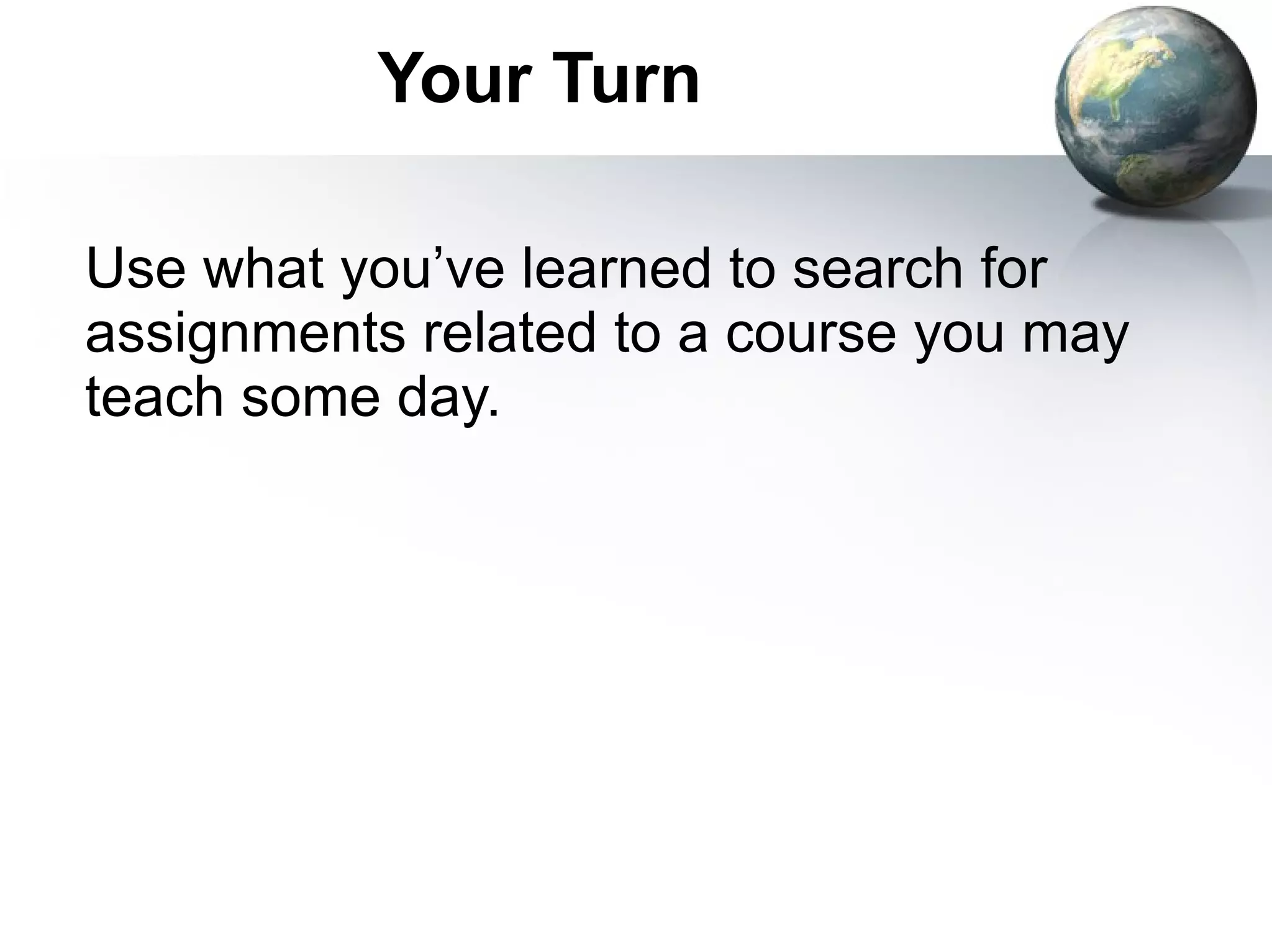 Your Turn

Use what you’ve learned to search for assignments related to a course you may teach some day.